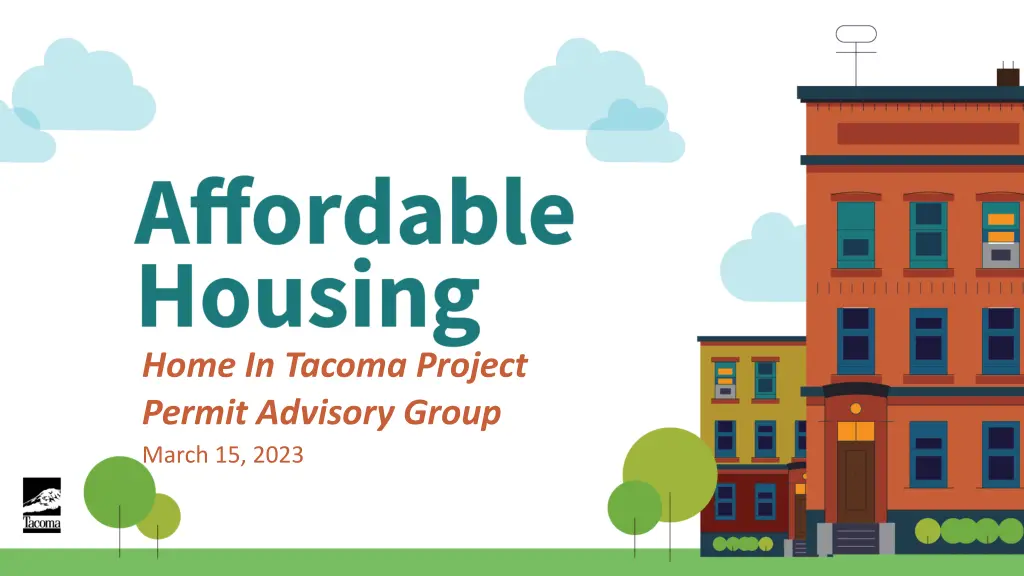 Affordable Housing

Home In Tacoma Project
Permit Advisory Group
March 15, 2023

Tacoma